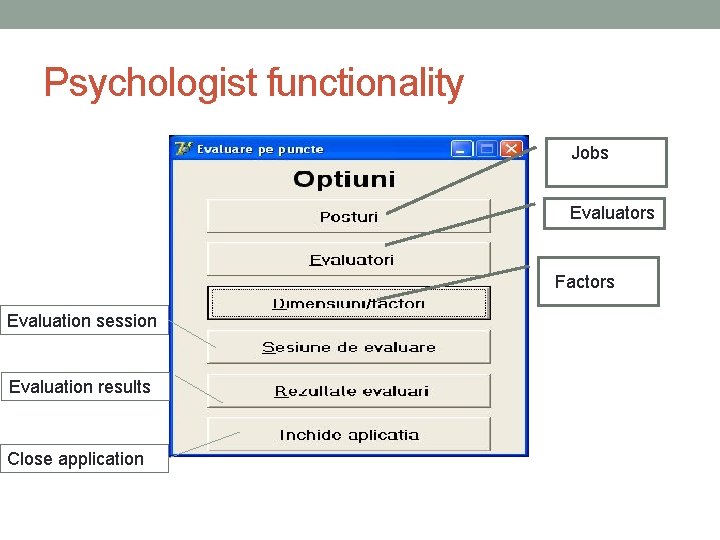 Psychologist functionality

Evaluare pe puncte

Optiuni

Posturi

Evaluatori

Dimensiuni/factori

Sesiune de evaluare

Rezultate evaluari

Inchide aplicatia

Jobs

Evaluators

Factors

Evaluation session

Evaluation results

Close application